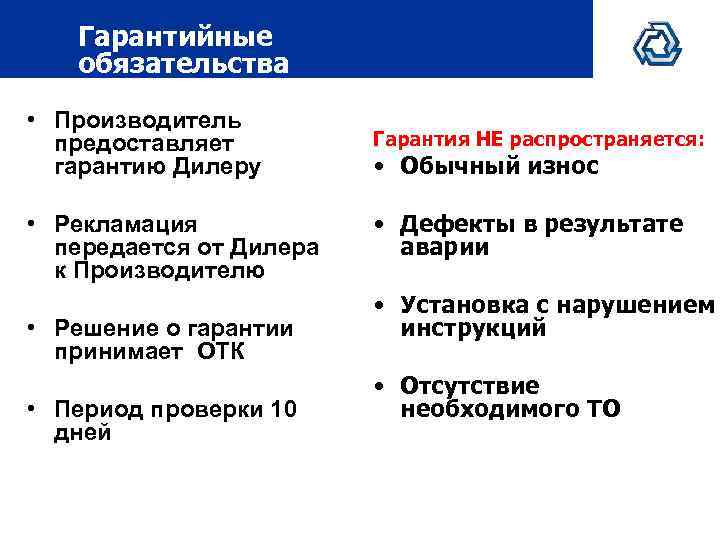 Гарантийные обязательства

• Производитель предоставляет гарантию Дилеру

• Рекламация передается от Дилера к Производителю

• Решение о гарантии принимает ОТК

• Период проверки 10 дней

Гарантия НЕ распространяется:

• Обычный износ

• Дефекты в результате аварии

• Установка с нарушением инструкций

• Отсутствие необходимого ТО